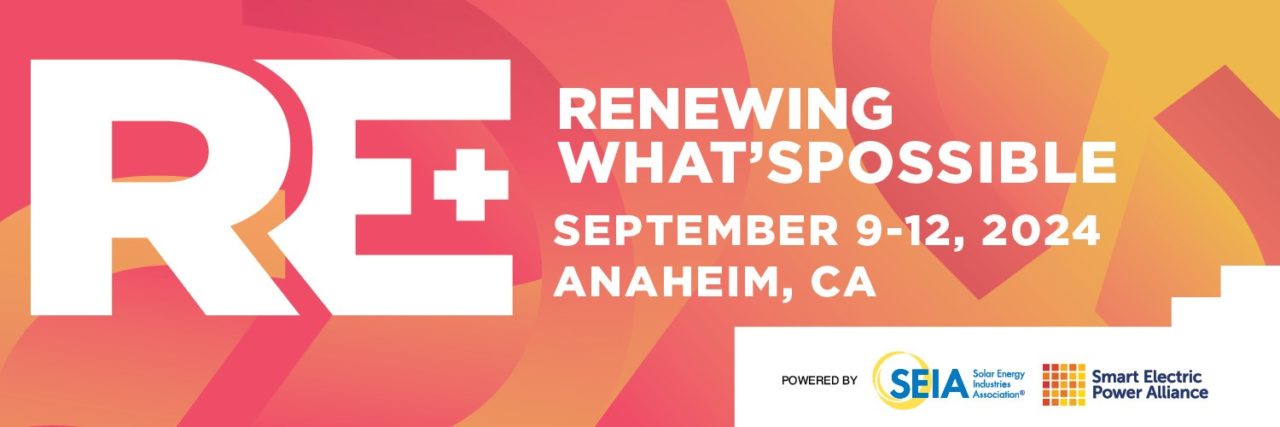 RE+

RENEWING WHAT'SPOSSIBLE

SEPTEMBER 9-12, 2024
ANAHEIM, CA

POWERED BY SEIA Solar Energy Industries Association®

Smart Electric Power Alliance